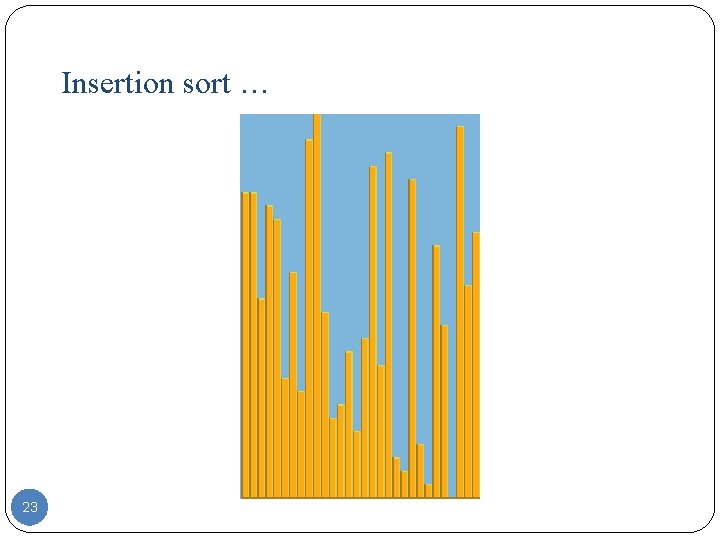 Insertion sort …

23